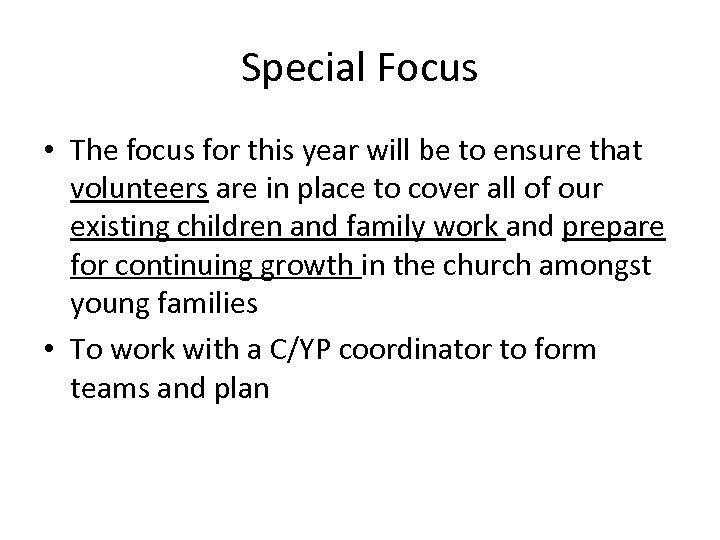 Special Focus

• The focus for this year will be to ensure that volunteers are in place to cover all of our existing children and family work and prepare for continuing growth in the church amongst young families

• To work with a C/YP coordinator to form teams and plan